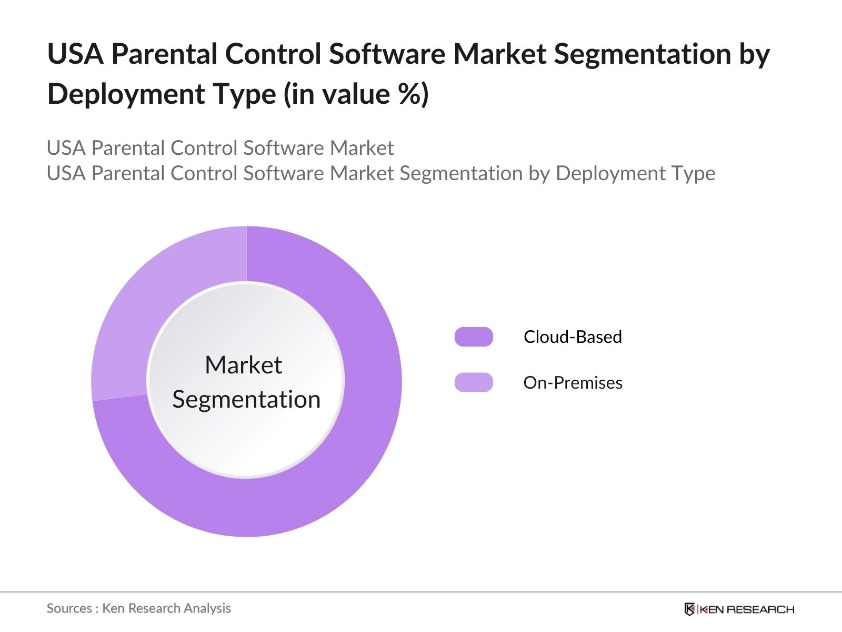 USA Parental Control Software Market Segmentation by Deployment Type (in value %)

USA Parental Control Software Market
USA Parental Control Software Market Segmentation by Deployment Type

Market Segmentation

Cloud-Based

On-Premises

Sources : Ken Research Analysis

KEN RESEARCH